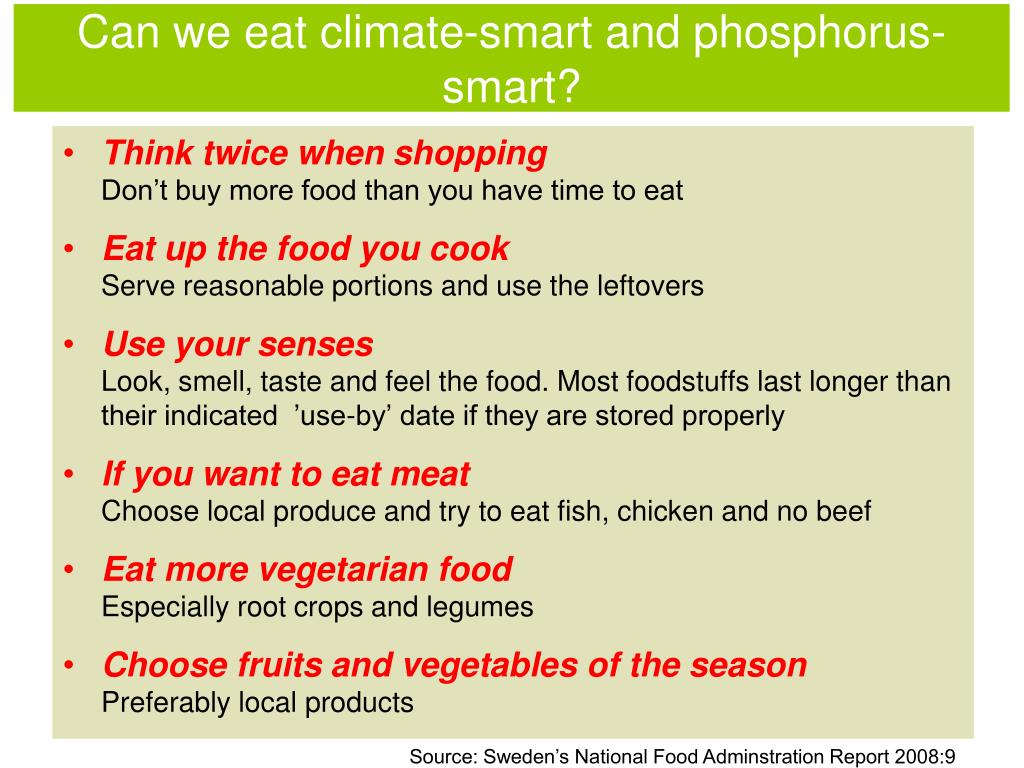 Can we eat climate-smart and phosphorus-smart?

• Think twice when shopping
Don’t buy more food than you have time to eat

• Eat up the food you cook
Serve reasonable portions and use the leftovers

• Use your senses
Look, smell, taste and feel the food. Most foodstuffs last longer than their indicated ’use-by’ date if they are stored properly

• If you want to eat meat
Choose local produce and try to eat fish, chicken and no beef

• Eat more vegetarian food
Especially root crops and legumes

• Choose fruits and vegetables of the season
Preferably local products

Source: Sweden’s National Food Adminstration Report 2008:9